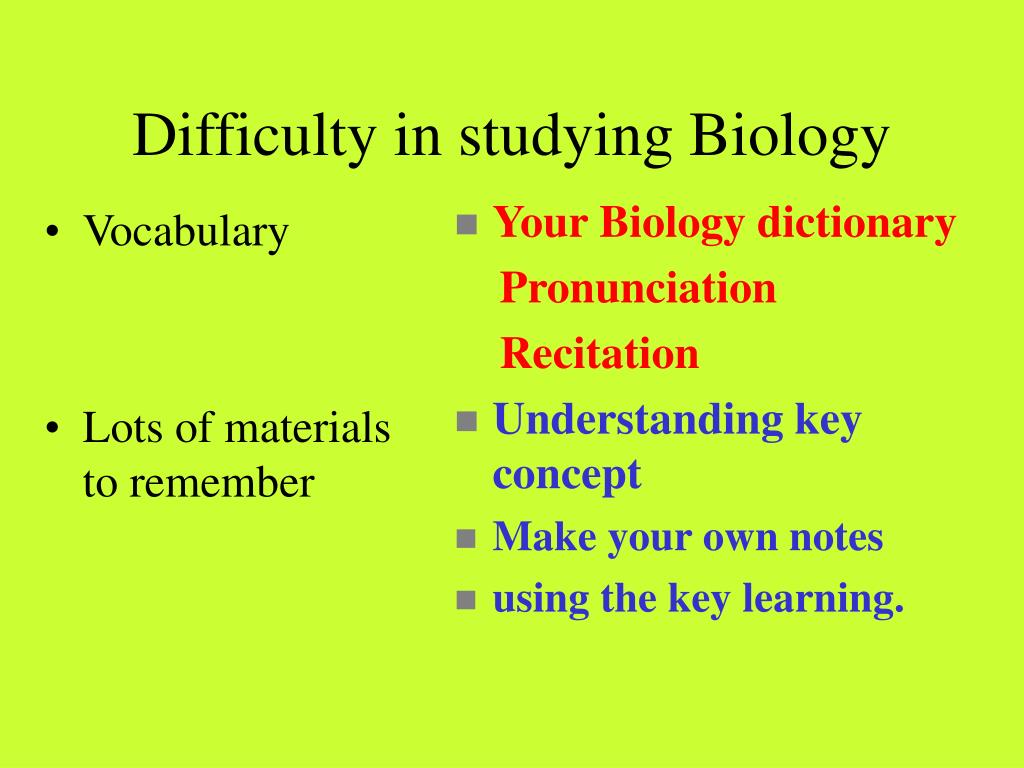 Difficulty in studying Biology

• Vocabulary

• Lots of materials to remember

■ Your Biology dictionary
Pronunciation
Recitation

■ Understanding key concept

■ Make your own notes

■ using the key learning.